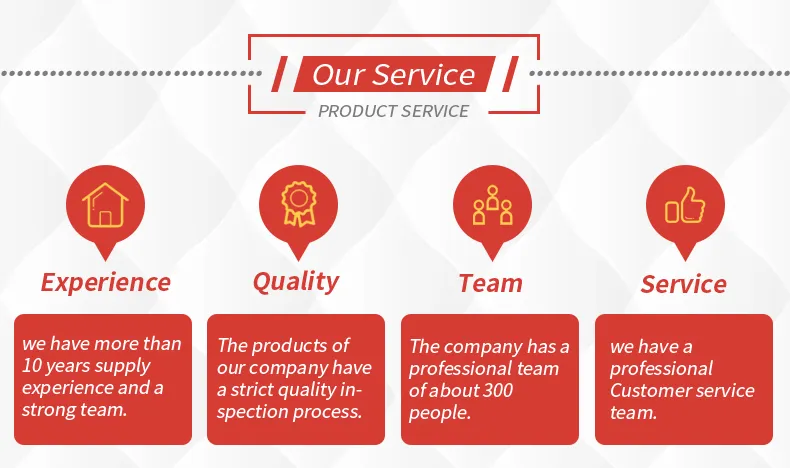 Our Service
PRODUCT SERVICE

Experience

we have more than 10 years supply experience and a strong team.

Quality

The products of our company have a strict quality inspection process.

Team

The company has a professional team of about 300 people.

Service

we have a professional Customer service team.